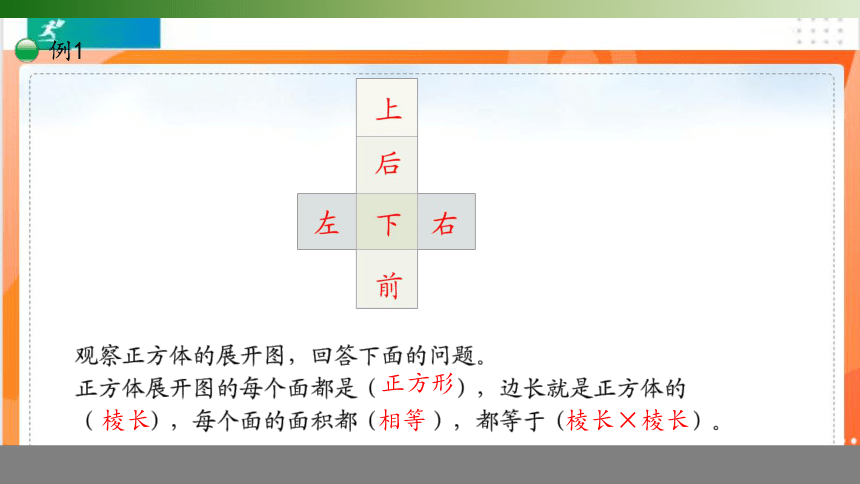 例1

上
后
左 下 右
前

观察正方体的展开图，回答下面的问题。
正方体展开图的每个面都是（正方形），边长就是正方体的（棱长），每个面的面积都（相等），都等于（棱长×棱长）。